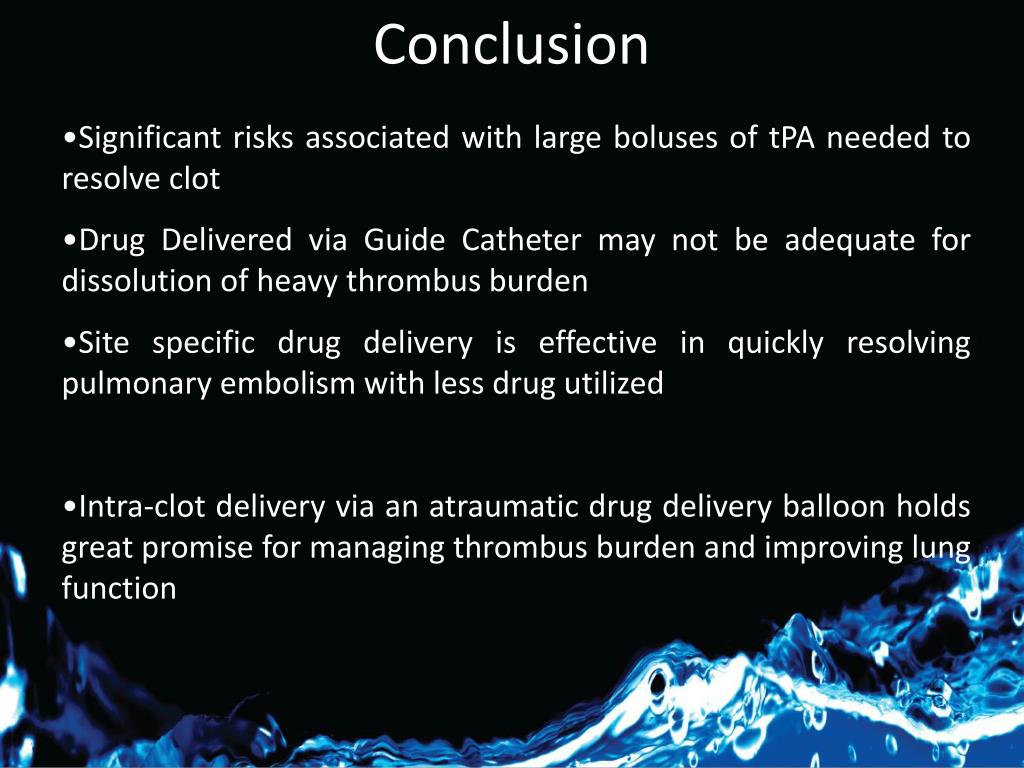 Conclusion

•Significant risks associated with large boluses of tPA needed to resolve clot

•Drug Delivered via Guide Catheter may not be adequate for dissolution of heavy thrombus burden

•Site specific drug delivery is effective in quickly resolving pulmonary embolism with less drug utilized

•Intra-clot delivery via an atraumatic drug delivery balloon holds great promise for managing thrombus burden and improving lung function